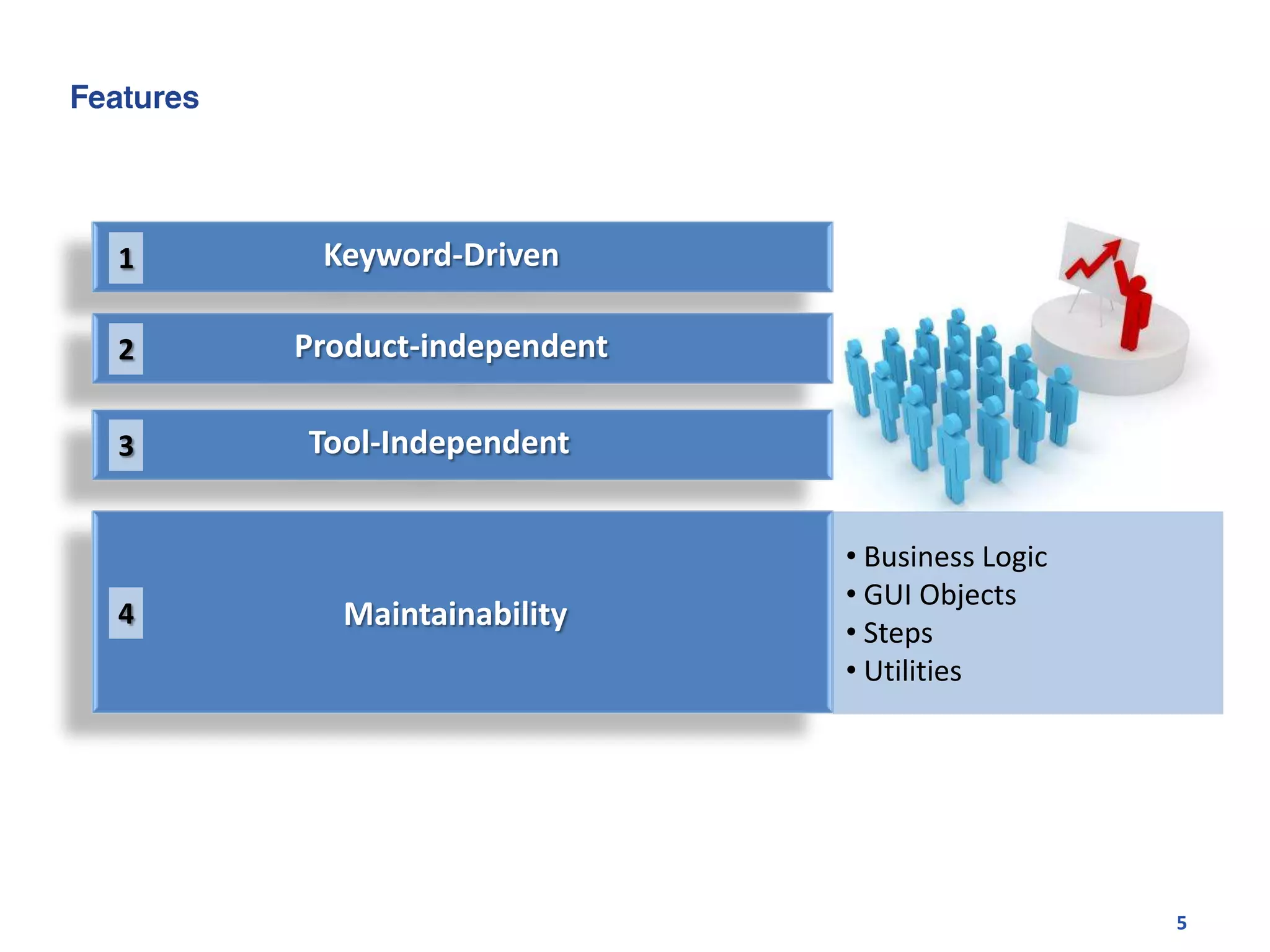 Features

1 Keyword-Driven

2 Product-independent

3 Tool-Independent

4 Maintainability

• Business Logic
• GUI Objects
• Steps
• Utilities

5